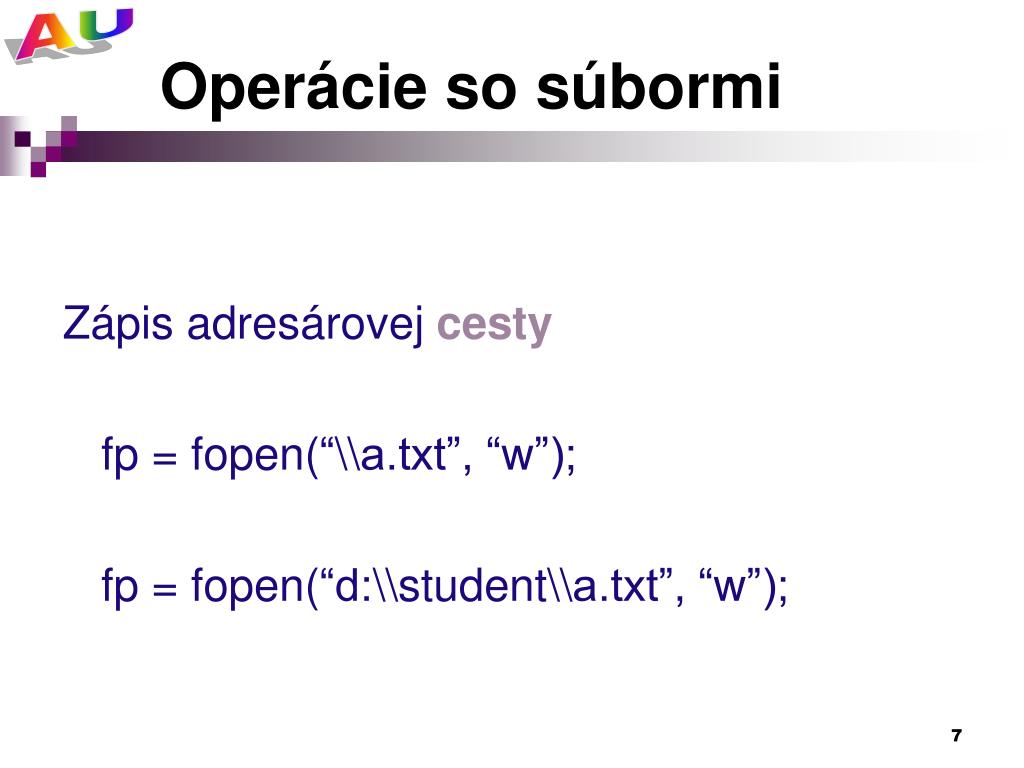 AU

Operácie so súbormi

Zápis adresárovej cesty

fp = fopen(“\\a.txt”, “w”);

fp = fopen(“d:\\student\\a.txt”, “w”);

7